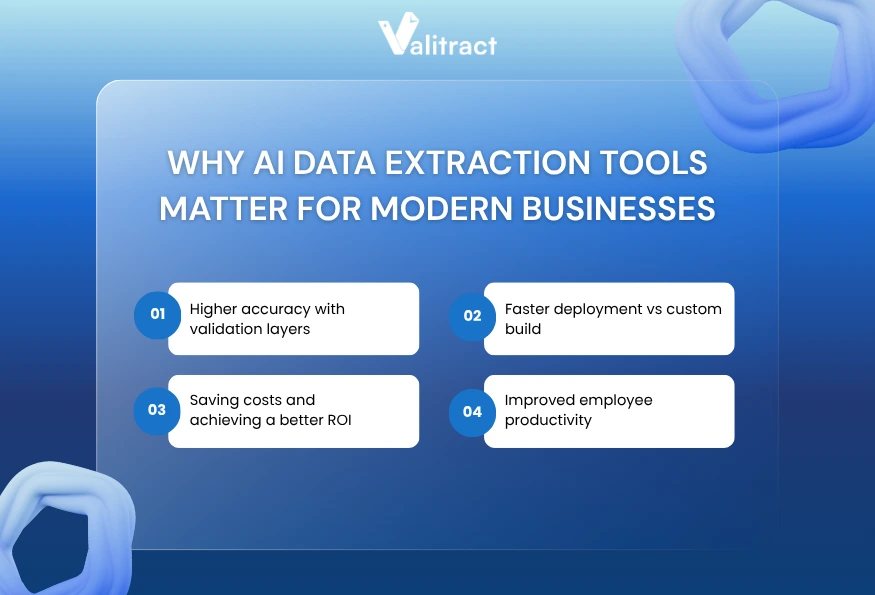 Valitract

WHY AI DATA EXTRACTION TOOLS MATTER FOR MODERN BUSINESSES

01 Higher accuracy with validation layers

02 Faster deployment vs custom build

03 Saving costs and achieving a better ROI

04 Improved employee productivity